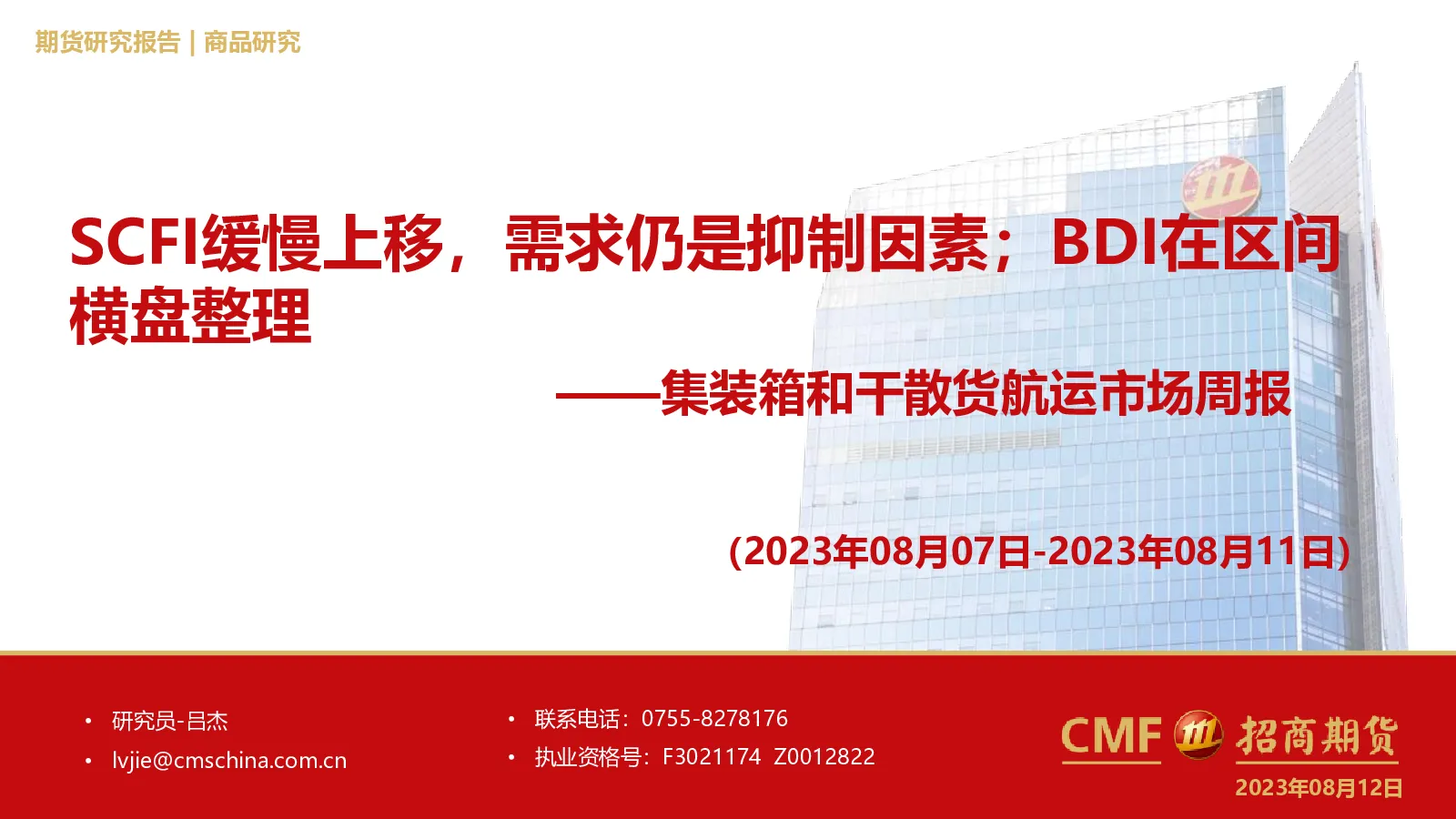 期货研究报告 | 商品研究

SCFI缓慢上移，需求仍是抑制因素；BDI在区间横盘整理

——集装箱和干散货航运市场周报

(2023年08月07日-2023年08月11日)

• 研究员-吕杰
• lvjie@cmschina.com.cn

• 联系电话：0755-8278176
• 执业资格号：F3021174 Z0012822

CMF 招商期货
2023年08月12日